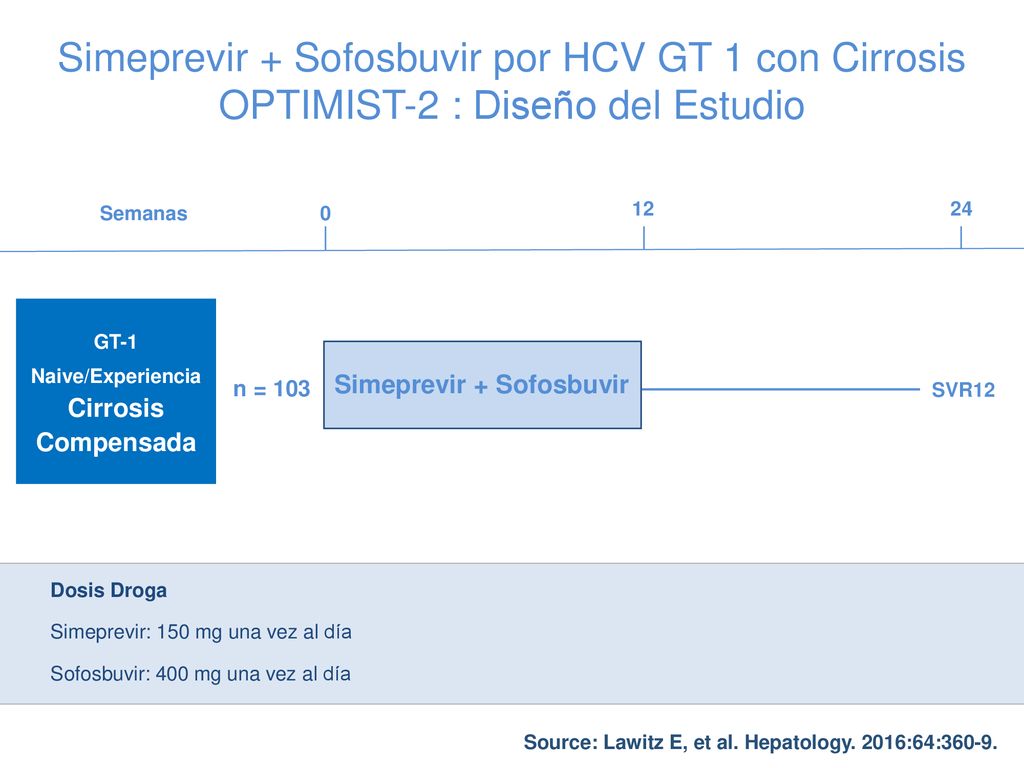 Simeprevir + Sofosbuvir por HCV GT 1 con Cirrosis
OPTIMIST-2 : Diseño del Estudio

Semanas 0 12 24

GT-1
Naive/Experiencia
Cirrosis
Compensada

n = 103

Simeprevir + Sofosbuvir

SVR12

Dosis Droga

Simeprevir: 150 mg una vez al día

Sofosbuvir: 400 mg una vez al día

Source: Lawitz E, et al. Hepatology. 2016:64:360-9.